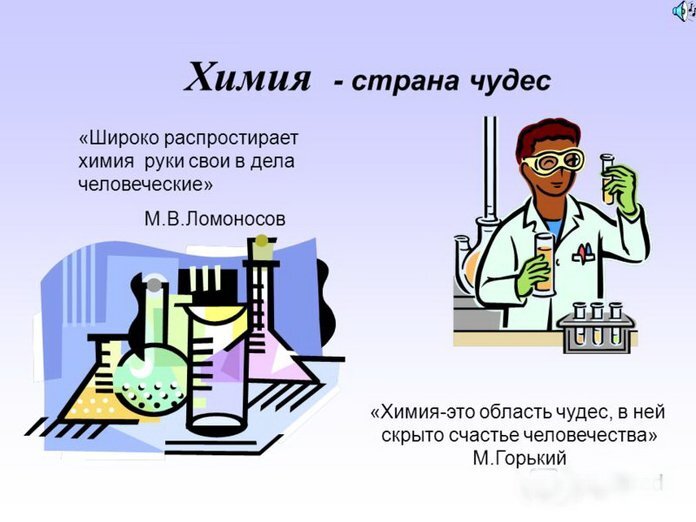 Химия - страна чудес

«Широко распростирает химия руки свои в дела человеческие»
М.В.Ломоносов

«Химия-это область чудес, в ней скрыто счастье человечества»
М.Горький